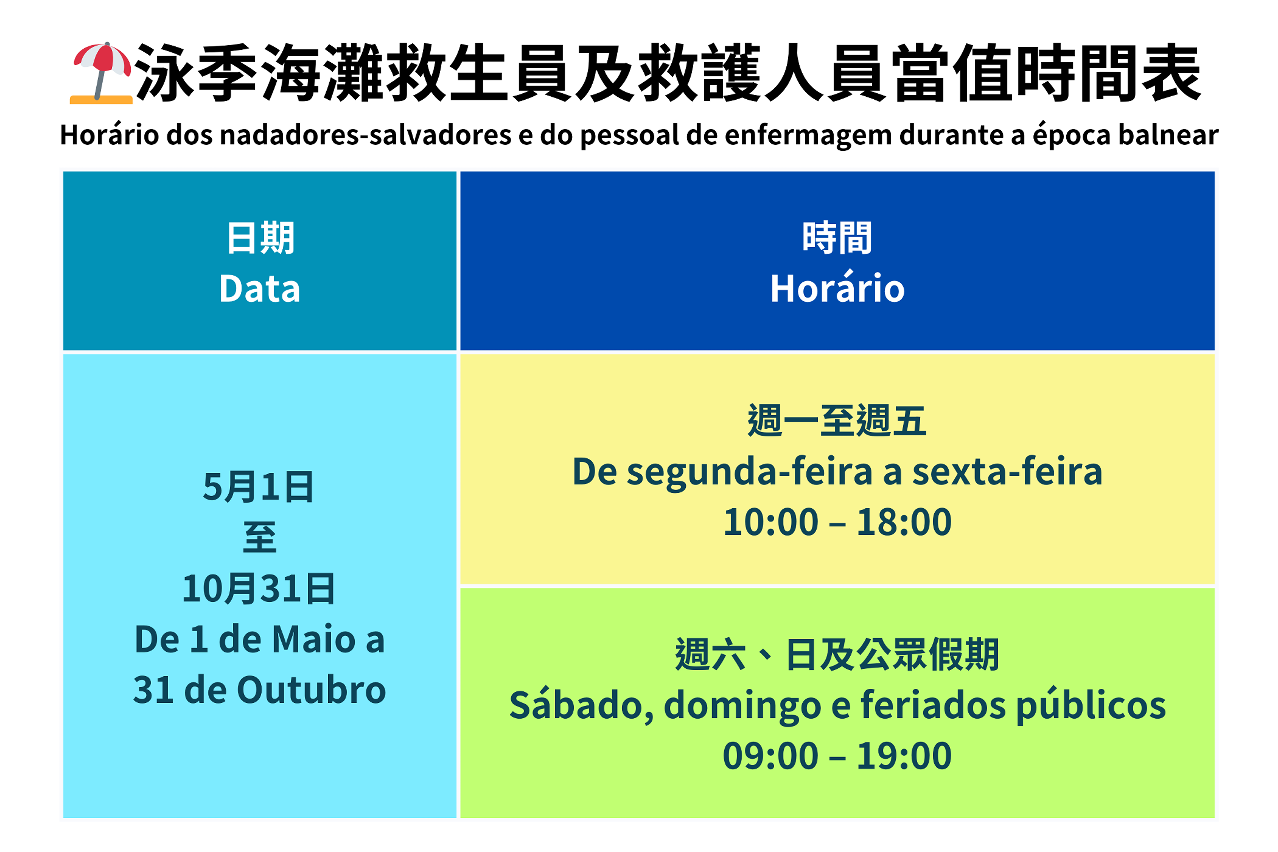 泳季海灘救生員及救護人員當值時間表
Horário dos nadadores-salvadores e do pessoal de enfermagem durante a época balnear

| 日期 Data | 時間 Horário |
|---|---|
| 5月1日 至 10月31日 De 1 de Maio a 31 de Outubro | 週一至週五 De segunda-feira a sexta-feira 10:00 – 18:00 |
| | 週六、日及公眾假期 Sábado, domingo e feriados públicos 09:00 – 19:00 |